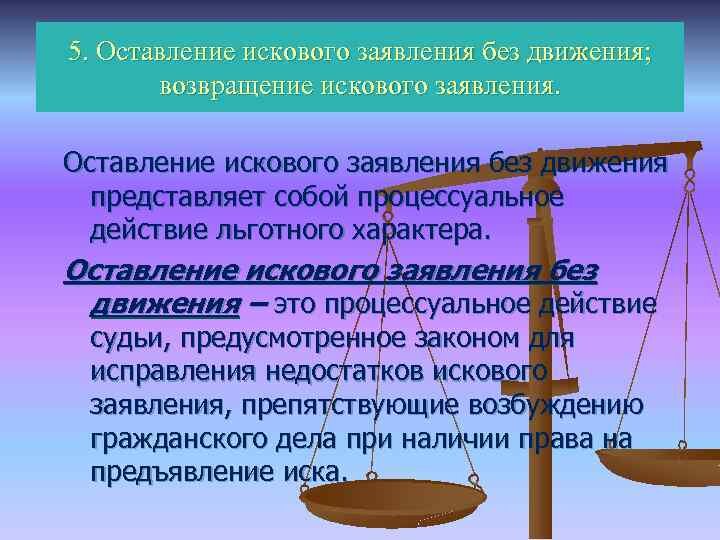 5. Оставление искового заявления без движения; возвращение искового заявления.

Оставление искового заявления без движения представляет собой процессуальное действие льготного характера.

Оставление искового заявления без движения – это процессуальное действие судьи, предусмотренное законом для исправления недостатков искового заявления, препятствующие возбуждению гражданского дела при наличии права на предъявление иска.